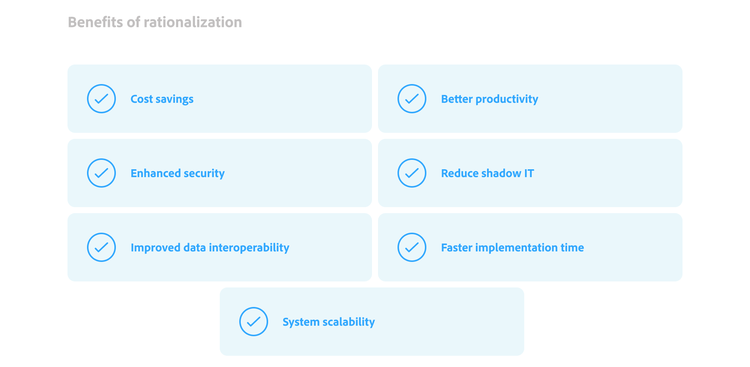 Benefits of rationalization

Cost savings

Better productivity

Enhanced security

Reduce shadow IT

Improved data interoperability

Faster implementation time

System scalability